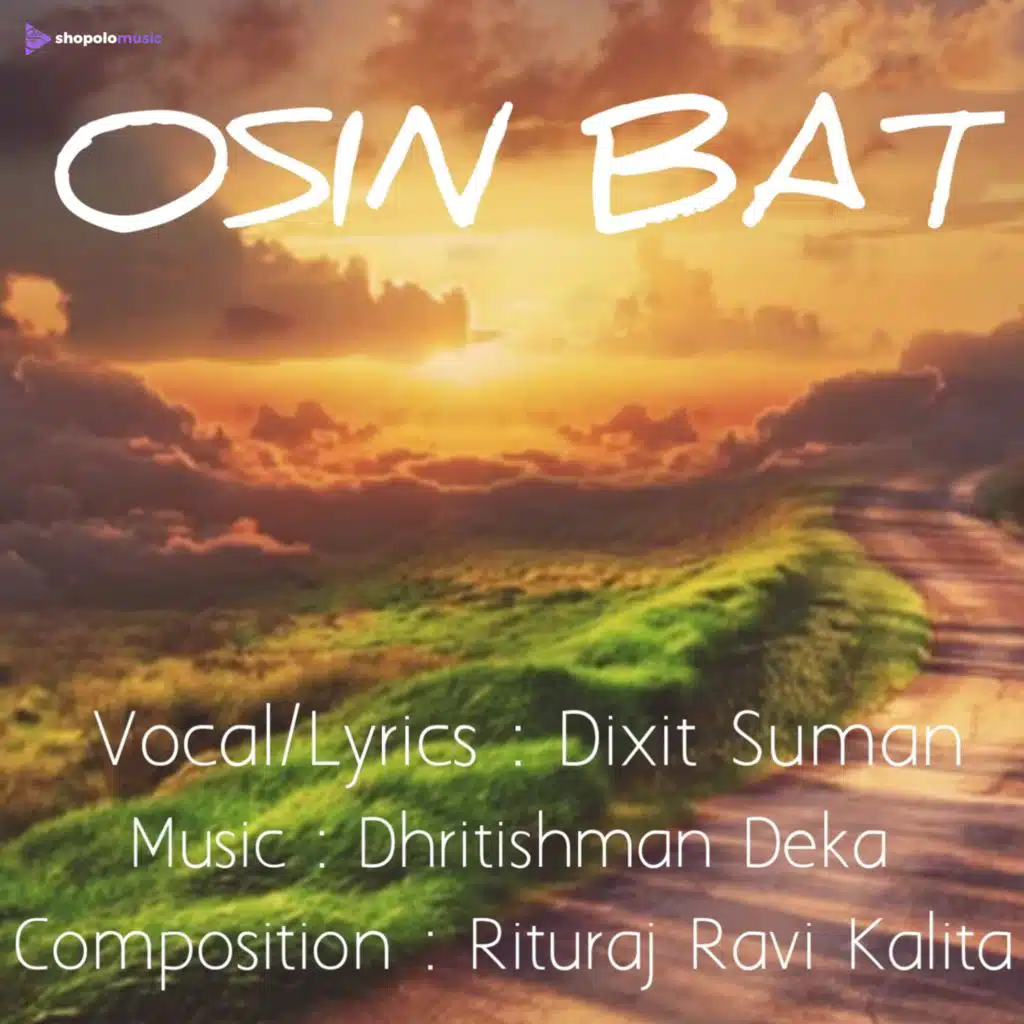 shopolomusic

OSIN BAT

Vocal/Lyrics : Dixit Suman
Music : Dhritishman Deka
Composition : Rituraj Ravi Kalita